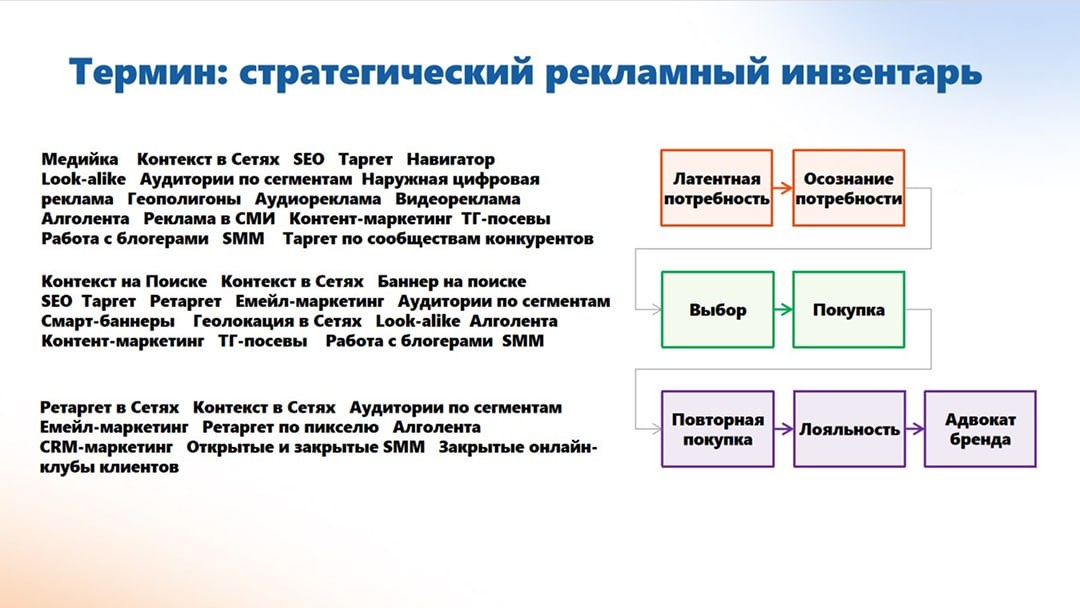 Термин: стратегический рекламный инвентарь

Медийка Контекст в Сетях SEO Таргет Навигатор Look-alike Аудитории по сегментам Наружная цифровая реклама Геополигоны Аудиореклама Видеореклама Алголента Реклама в СМИ Контент-маркетинг ТГ-посевы Работа с блогерами SMM Таргет по сообществам конкурентов

Контекст на Поиске Контекст в Сетях Баннер на поиске SEO Таргет Ретаргет Емейл-маркетинг Аудитории по сегментам Смарт-баннеры Геолокация в Сетях Look-alike Алголента Контент-маркетинг ТГ-посевы Работа с блогерами SMM

Ретаргет в Сетях Контекст в Сетях Аудитории по сегментам Емейл-маркетинг Ретаргет по пикселю Алголента CRM-маркетинг Открытые и закрытые SMM Закрытые онлайн-клубы клиентов

Латентная потребность

Осознание потребности

Выбор

Покупка

Повторная покупка

Лояльность

Адвокат бренда